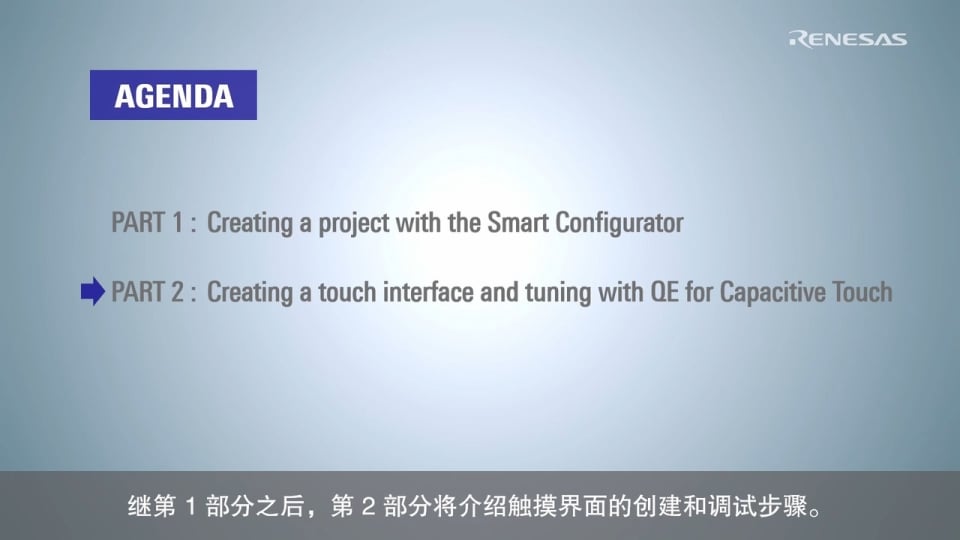 RENESAS

AGENDA

PART 1 : Creating a project with the Smart Configurator

PART 2 : Creating a touch interface and tuning with QE for Capacitive Touch

继第 1 部分之后，第 2 部分将介绍触摸界面的创建和调试步骤。